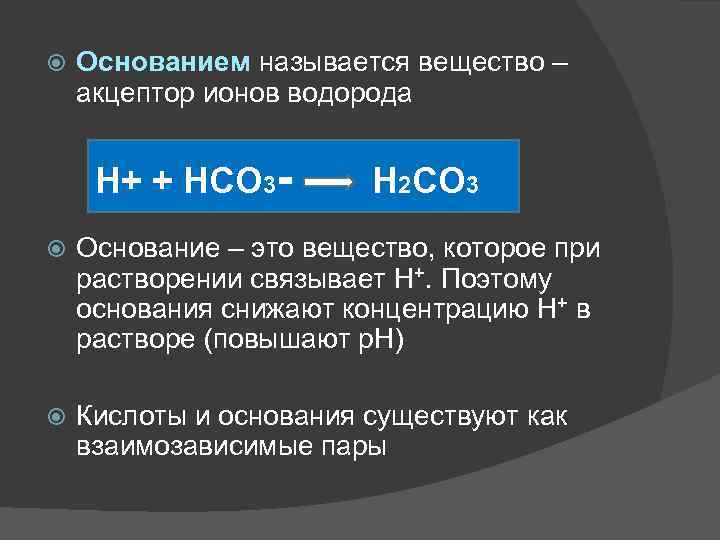 Основанием называется вещество – акцептор ионов водорода

$H+ + HCO_3- \longrightarrow H_2CO_3$

Основание – это вещество, которое при растворении связывает $H^+$. Поэтому основания снижают концентрацию $H^+$ в растворе (повышают pH)

Кислоты и основания существуют как взаимозависимые пары